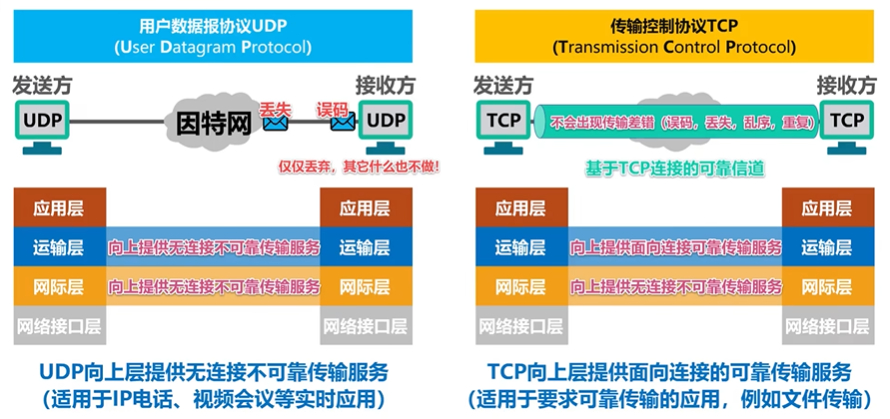 用户数据报协议UDP
(User Datagram Protocol)

发送方

UDP

因特网

丢失

误码

接收方

UDP

仅仅丢弃，其它什么也不做！

应用层

运输层

网际层

网络接口层

向上提供无连接不可靠传输服务

向上提供无连接不可靠传输服务

应用层

运输层

网际层

网络接口层

UDP向上层提供无连接不可靠传输服务
（适用于IP电话、视频会议等实时应用）

传输控制协议TCP
(Transmission Control Protocol)

发送方

TCP

不会出现传输差错（误码，丢失，乱序，重复）

接收方

TCP

基于TCP连接的可靠信道

应用层

运输层

网际层

网络接口层

向上提供面向连接可靠传输服务

向上提供无连接不可靠传输服务

应用层

运输层

网际层

网络接口层

TCP向上层提供面向连接的可靠传输服务
（适用于要求可靠传输的应用，例如文件传输）